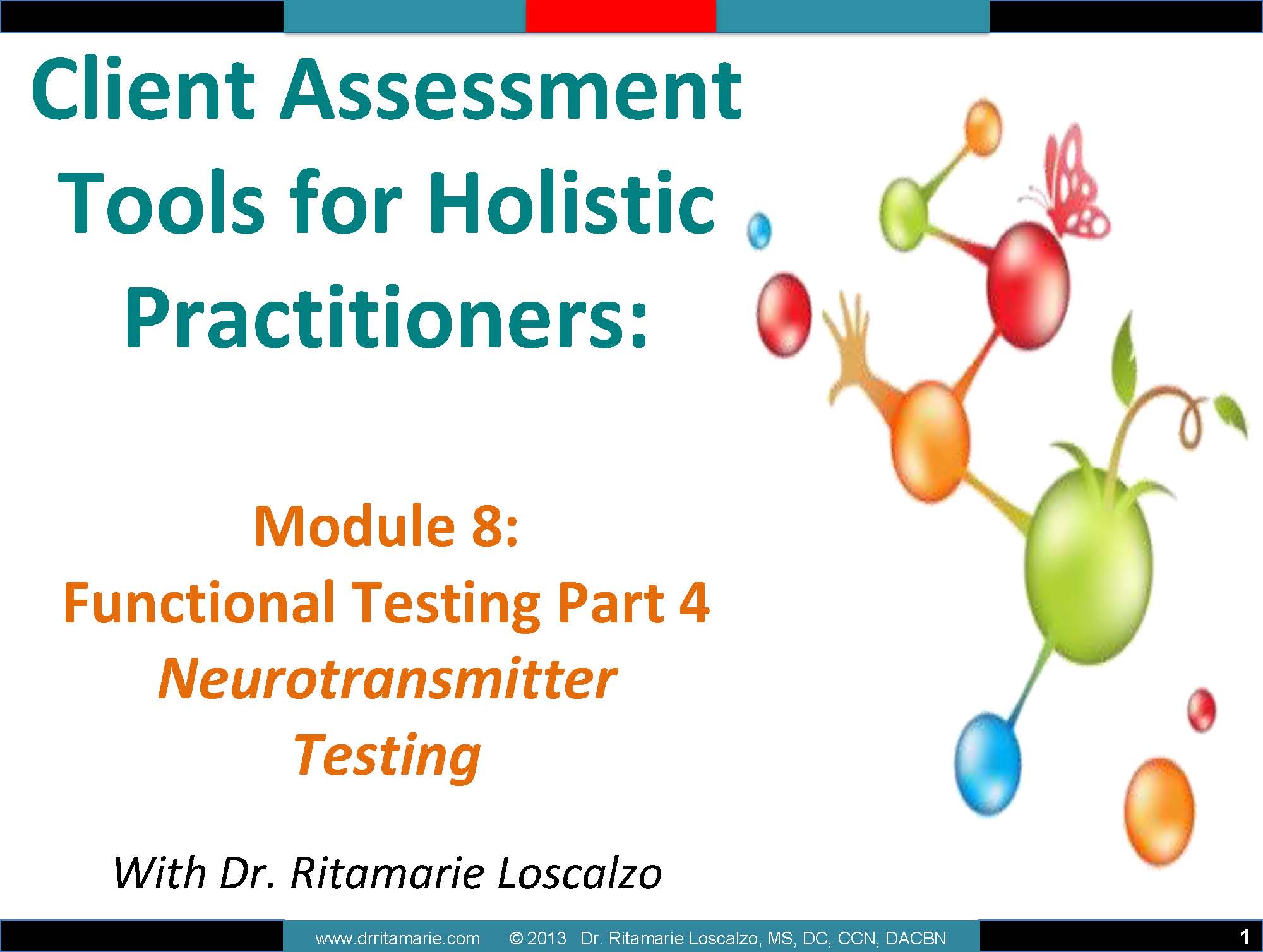 Client Assessment Tools for Holistic Practitioners:

Module 8:
Functional Testing Part 4
Neurotransmitter Testing

With Dr. Ritamarie Loscalzo

www.drritamarie.com © 2013 Dr. Ritamarie Loscalzo, MS, DC, CCN, DACBN

1